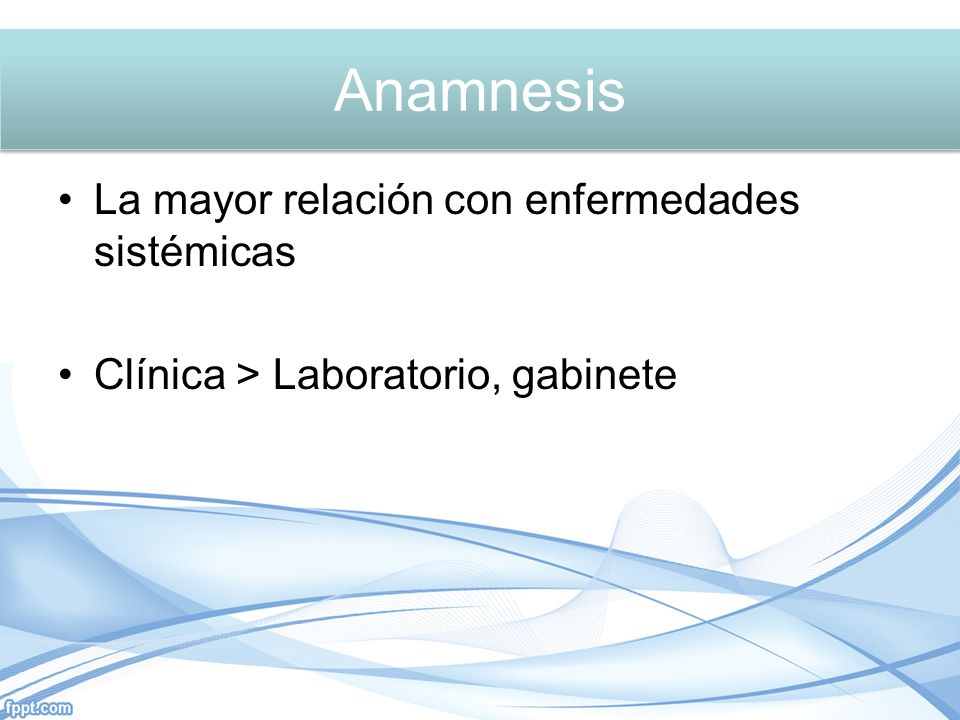 Anamnesis

• La mayor relación con enfermedades sistémicas

• Clínica > Laboratorio, gabinete

fppt.com